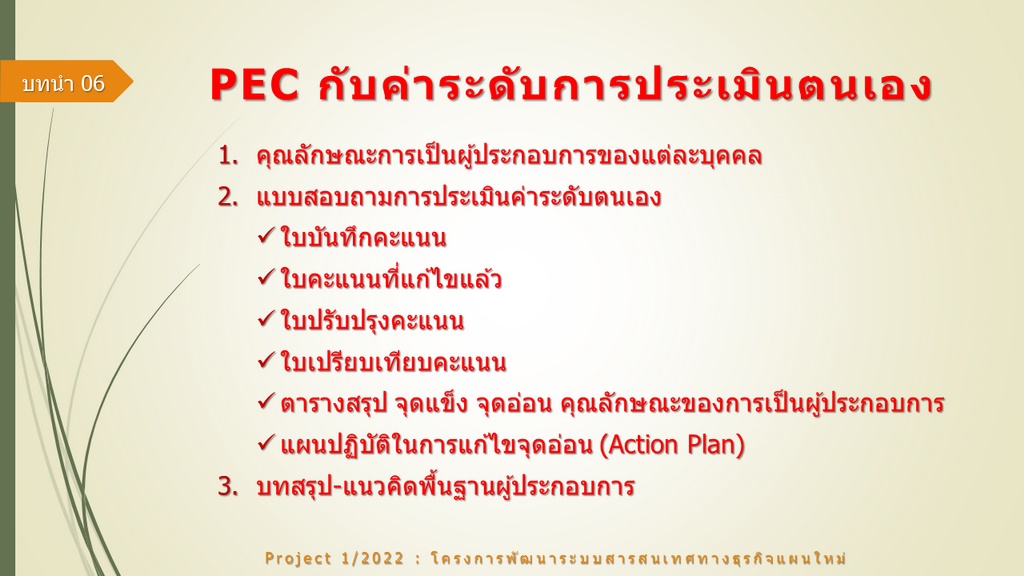 บทนำ 06

PEC กับค่าระดับการประเมินตนเอง

1. คุณลักษณะการเป็นผู้ประกอบการของแต่ละบุคคล
2. แบบสอบถามการประเมินค่าระดับตนเอง
✓ ใบบันทึกคะแนน
✓ ใบคะแนนที่แก้ไขแล้ว
✓ ใบปรับปรุงคะแนน
✓ ใบเปรียบเทียบคะแนน
✓ ตารางสรุป จุดแข็ง จุดอ่อน คุณลักษณะของการเป็นผู้ประกอบการ
✓ แผนปฏิบัติในการแก้ไขจุดอ่อน (Action Plan)
3. บทสรุป-แนวคิดพื้นฐานผู้ประกอบการ

Project 1/2022 : โครงการพัฒนาระบบสารสนเทศทางธุรกิจแผนใหม่